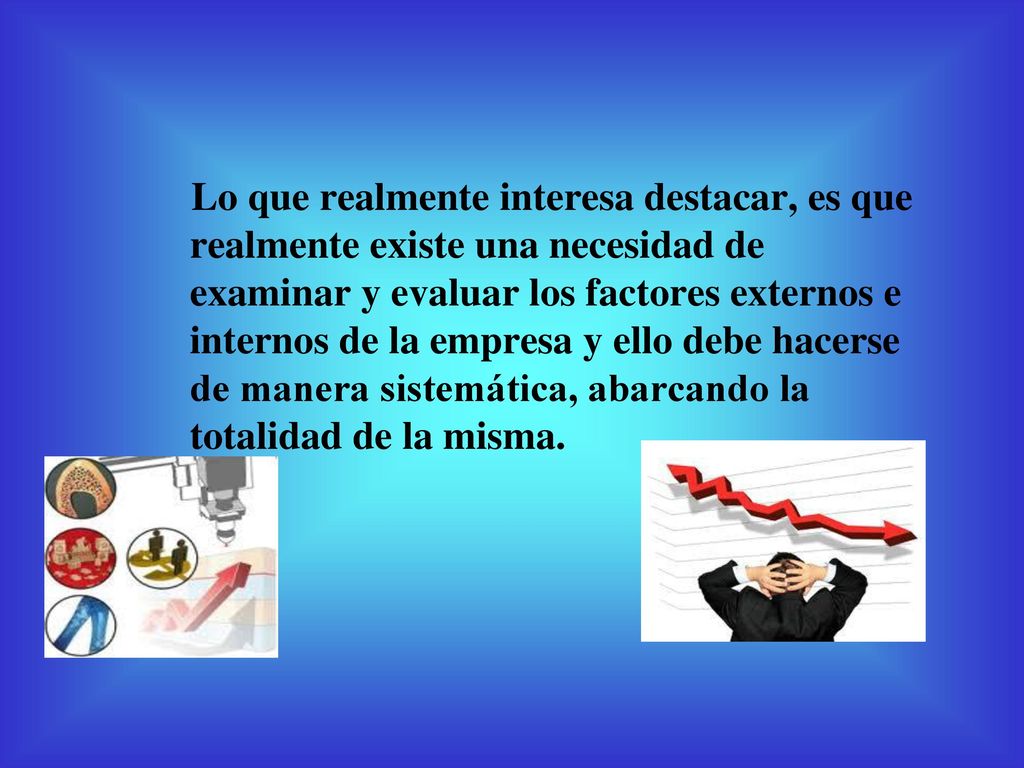 Lo que realmente interesa destacar, es que realmente existe una necesidad de examinar y evaluar los factores externos e internos de la empresa y ello debe hacerse de manera sistemática, abarcando la totalidad de la misma.